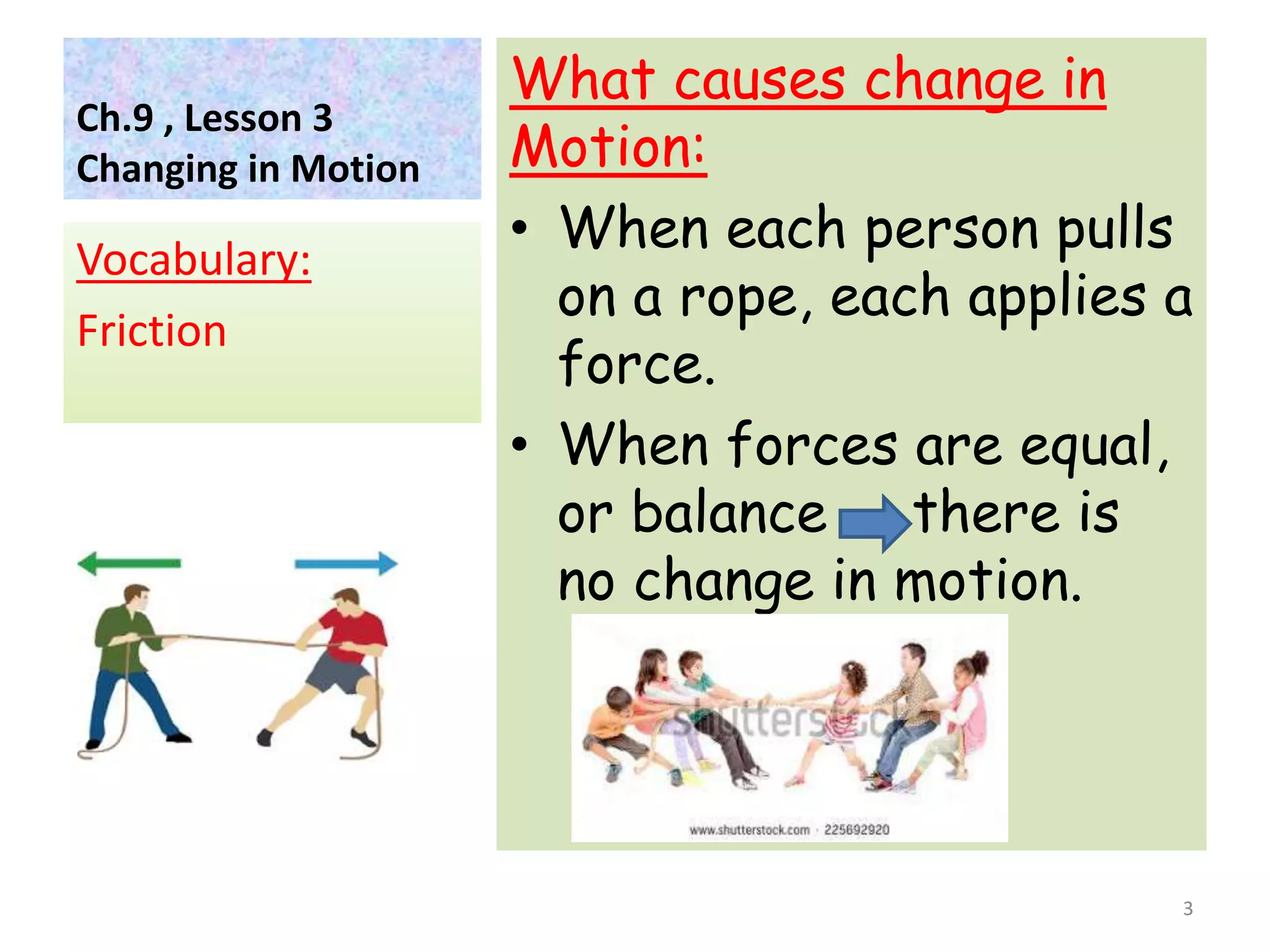 Ch.9 , Lesson 3
Changing in Motion

Vocabulary:

Friction

What causes change in Motion:

• When each person pulls on a rope, each applies a force.

• When forces are equal, or balance there is no change in motion.

shutterstock

www.shutterstock.com · 225692920

3